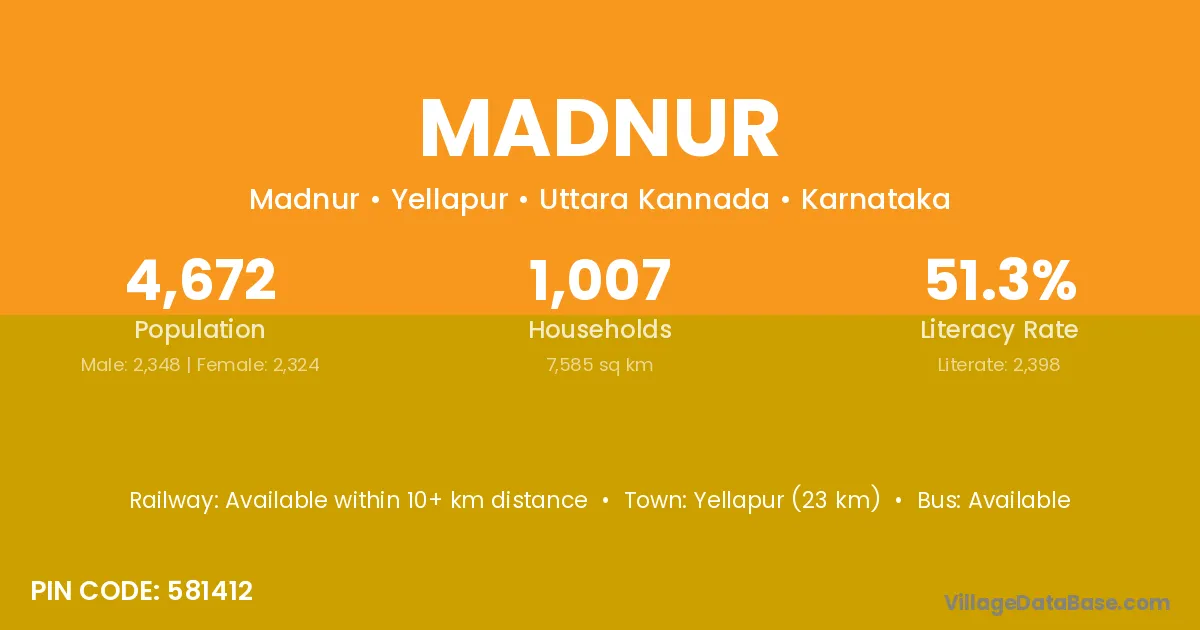 MADNUR

Madnur • Yellapur • Uttara Kannada • Karnataka

4,672
Population
Male: 2,348 | Female: 2,324

1,007
Households
7,585 sq km

51.3%
Literacy Rate
Literate: 2,398

Railway: Available within 10+ km distance • Town: Yellapur (23 km) • Bus: Available

PIN CODE: 581412

VillageDataBase.com